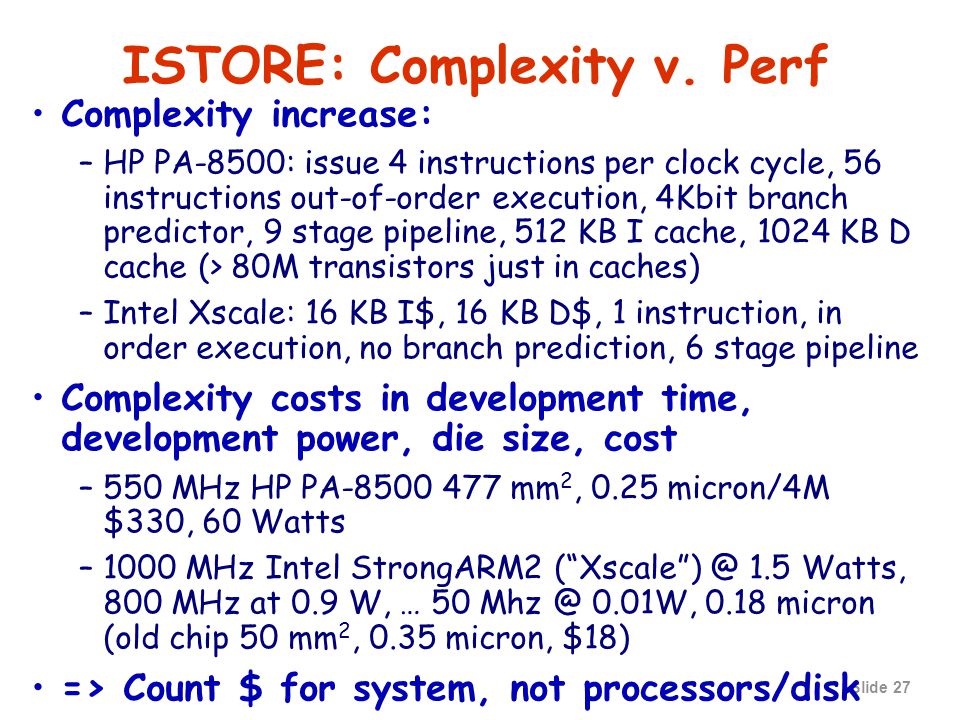 ISTORE: Complexity v. Perf

• Complexity increase:
  – HP PA-8500: issue 4 instructions per clock cycle, 56 instructions out-of-order execution, 4Kbit branch predictor, 9 stage pipeline, 512 KB I cache, 1024 KB D cache (> 80M transistors just in caches)
  – Intel Xscale: 16 KB I\$, 16 KB D\$, 1 instruction, in order execution, no branch prediction, 6 stage pipeline
• Complexity costs in development time, development power, die size, cost
  – 550 MHz HP PA-8500 477 mm$^2$, 0.25 micron/4M \$330, 60 Watts
  – 1000 MHz Intel StrongARM2 (“Xscale”) @ 1.5 Watts, 800 MHz at 0.9 W, … 50 Mhz @ 0.01W, 0.18 micron (old chip 50 mm$^2$, 0.35 micron, \$18)
• => Count \$ for system, not processors/disk

Slide 27